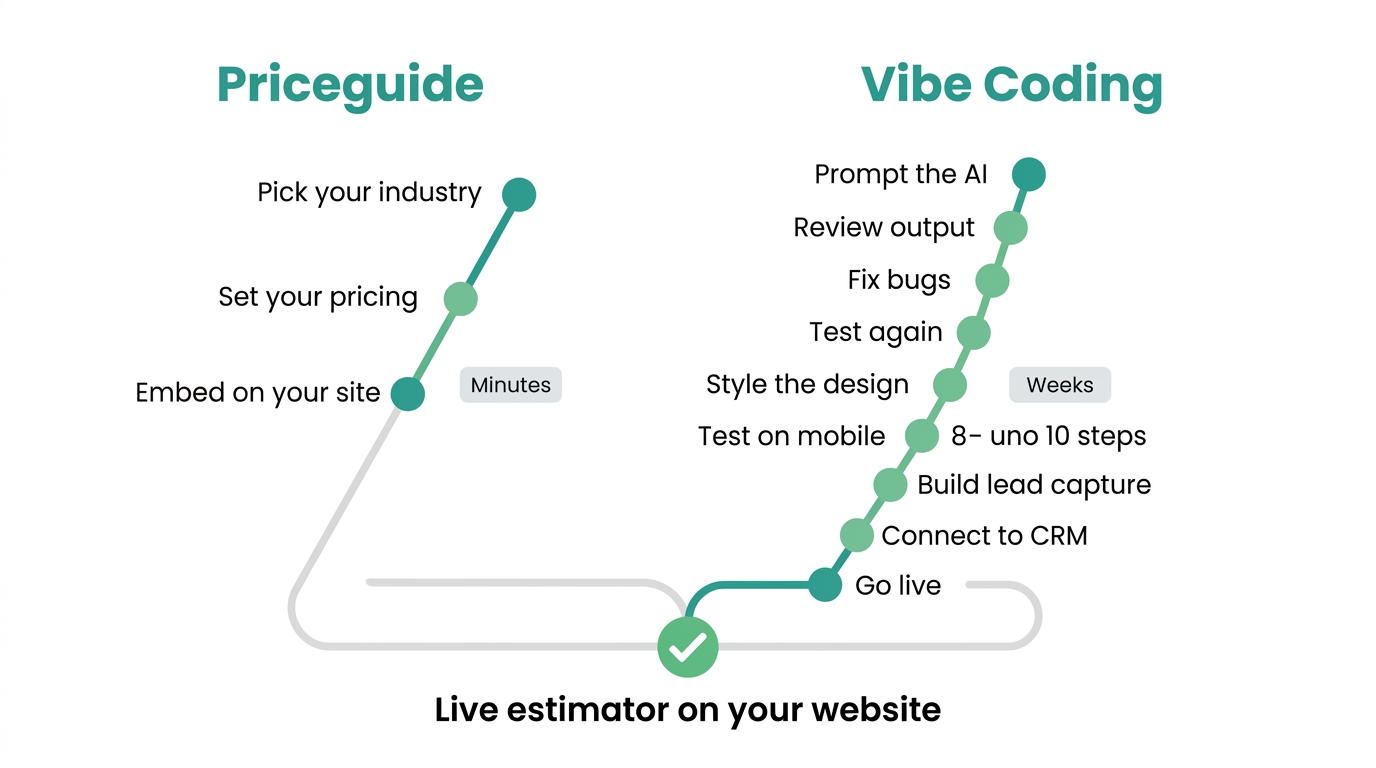 Priceguide

Pick your industry

Set your pricing

Embed on your site

Minutes

Vibe Coding

Prompt the AI

Review output

Fix bugs

Test again

Style the design

Weeks

Test on mobile

8- uno 10 steps

Build lead capture

Connect to CRM

Go live

Live estimator on your website